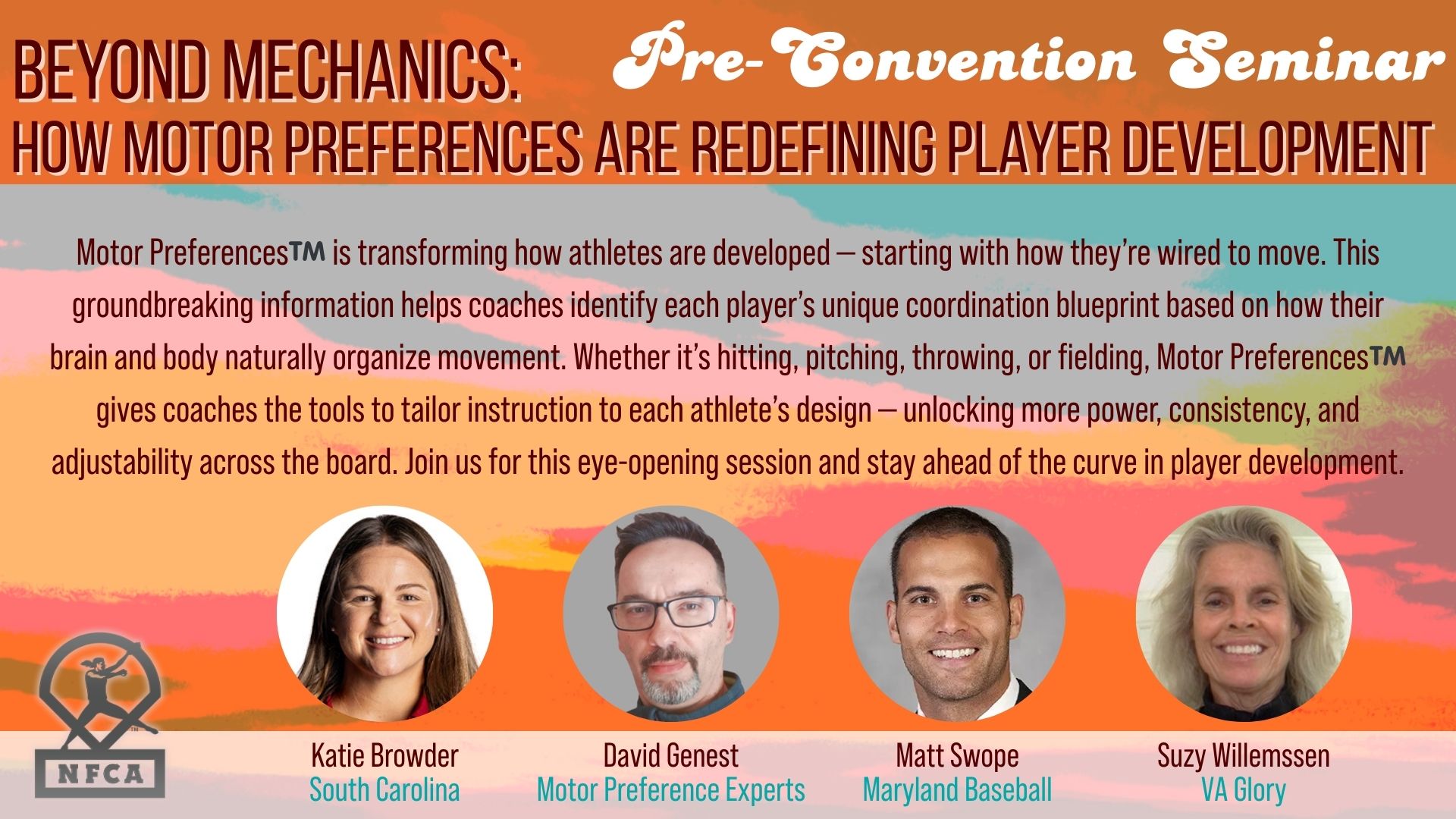 BEYOND MECHANICS:

Pre-Convention Seminar

HOW MOTOR PREFERENCES ARE REDEFINING PLAYER DEVELOPMENT

Motor Preferences™ is transforming how athletes are developed — starting with how they're wired to move. This groundbreaking information helps coaches identify each player's unique coordination blueprint based on how their brain and body naturally organize movement. Whether it's hitting, pitching, throwing, or fielding, Motor Preferences™ gives coaches the tools to tailor instruction to each athlete's design — unlocking more power, consistency, and adjustability across the board. Join us for this eye-opening session and stay ahead of the curve in player development.

NFCA

Katie Browder
South Carolina

David Genest
Motor Preference Experts

Matt Swope
Maryland Baseball

Suzy Willemssen
VA Glory